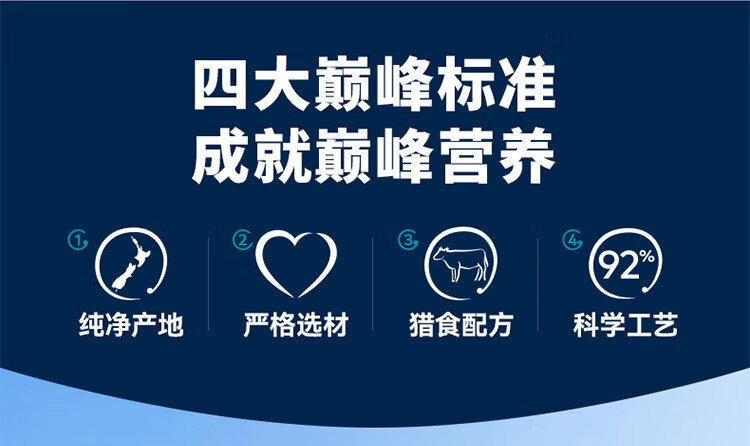 四大巅峰标准
成就巅峰营养

1 纯净产地

2 严格选材

3 猎食配方

4 92% 科学工艺